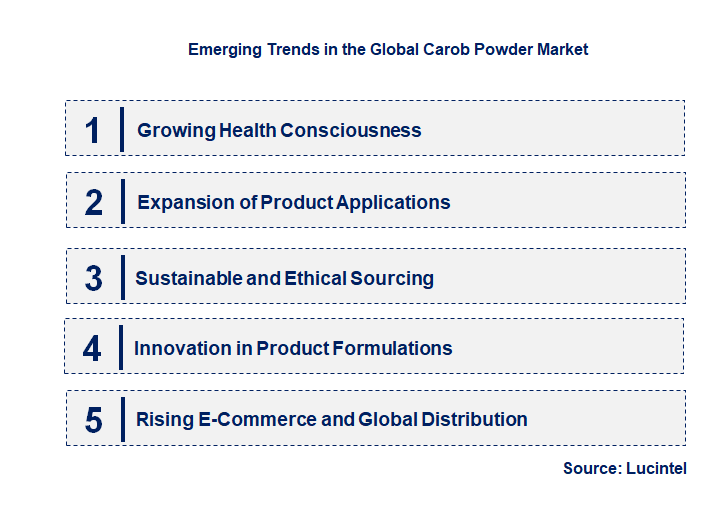 Emerging Trends in the Global Carob Powder Market

1 Growing Health Consciousness

2 Expansion of Product Applications

3 Sustainable and Ethical Sourcing

4 Innovation in Product Formulations

5 Rising E-Commerce and Global Distribution

Source: Lucintel